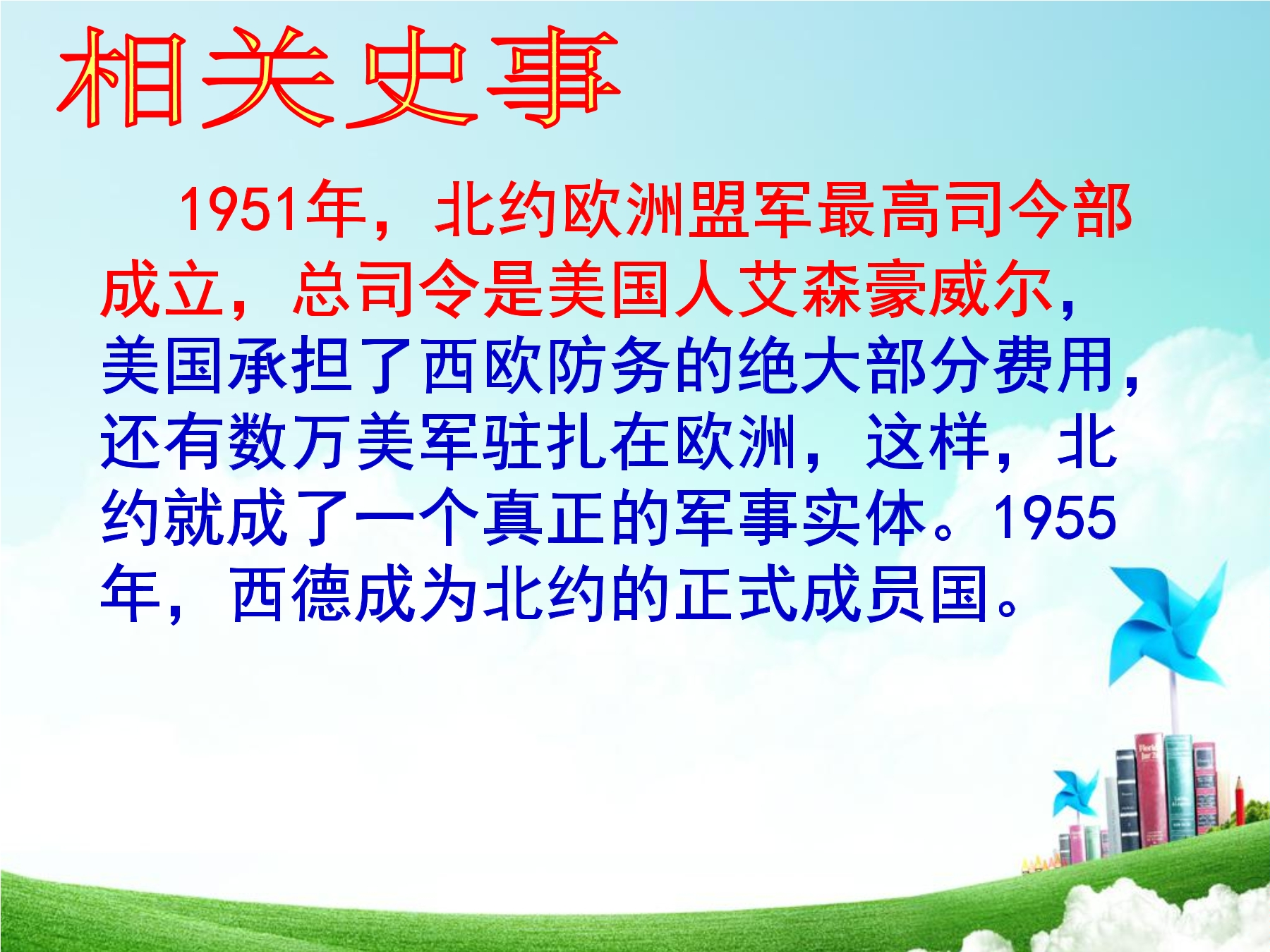 相关史事

1951年，北约欧洲盟军最高司令部成立，总司令是美国人艾森豪威尔，美国承担了西欧防务的绝大部分费用，还有数万美军驻扎在欧洲，这样，北约就成了一个真正的军事实体。1955年，西德成为北约的正式成员国。